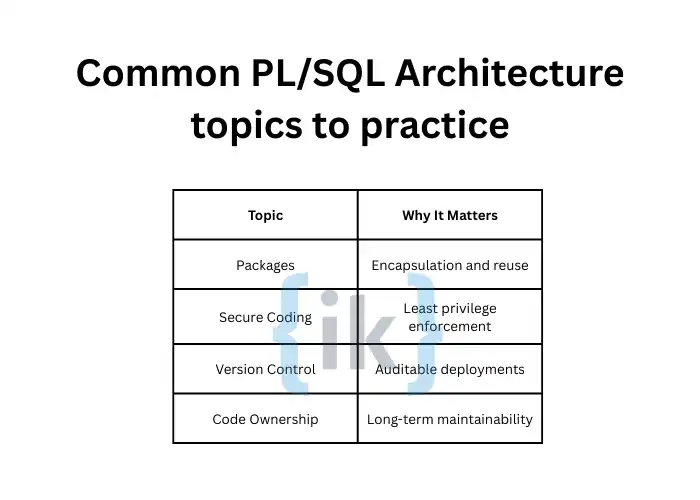 Common PL/SQL Architecture topics to practice

| Topic | Why It Matters |
|---|---|
| Packages | Encapsulation and reuse |
| Secure Coding | Least privilege enforcement |
| Version Control | Auditable deployments |
| Code Ownership | Long-term maintainability |

{ik}